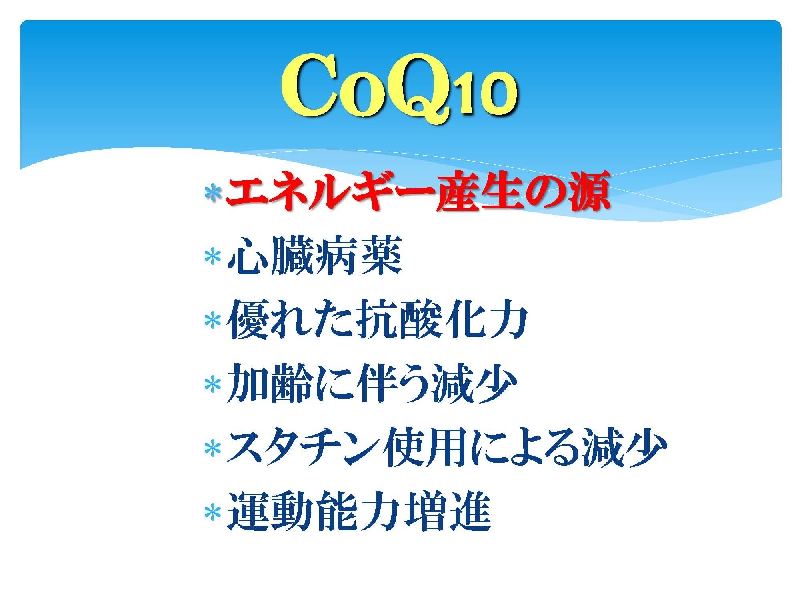 CoQ10

＊エネルギー産生の源
＊心臓病薬
＊優れた抗酸化力
＊加齢に伴う減少
＊スタチン使用による減少
＊運動能力増進